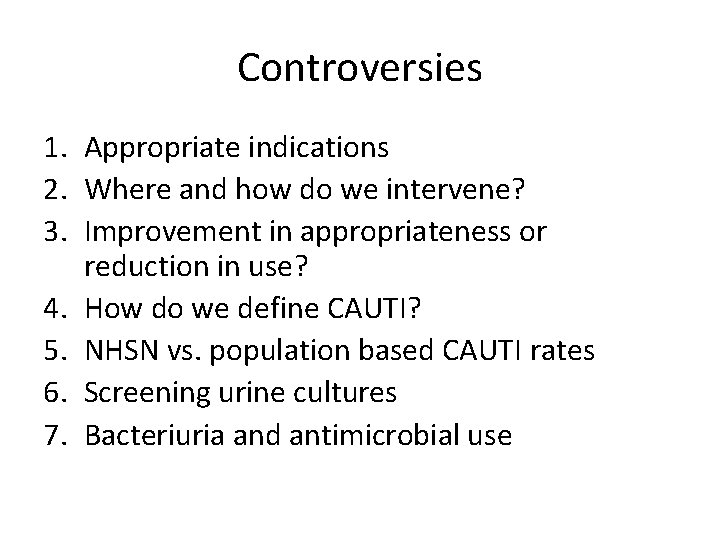 Controversies

1. Appropriate indications
2. Where and how do we intervene?
3. Improvement in appropriateness or reduction in use?
4. How do we define CAUTI?
5. NHSN vs. population based CAUTI rates
6. Screening urine cultures
7. Bacteriuria and antimicrobial use